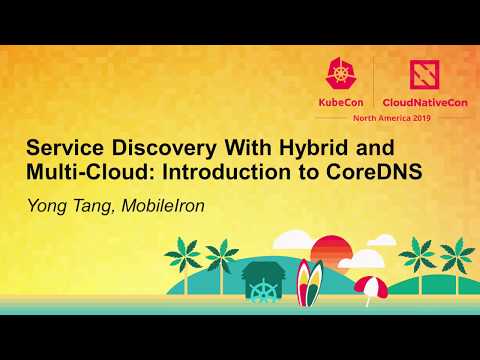 KubeCon CloudNativeCon
North America 2019

Service Discovery With Hybrid and Multi-Cloud: Introduction to CoreDNS

Yong Tang, MobileIron